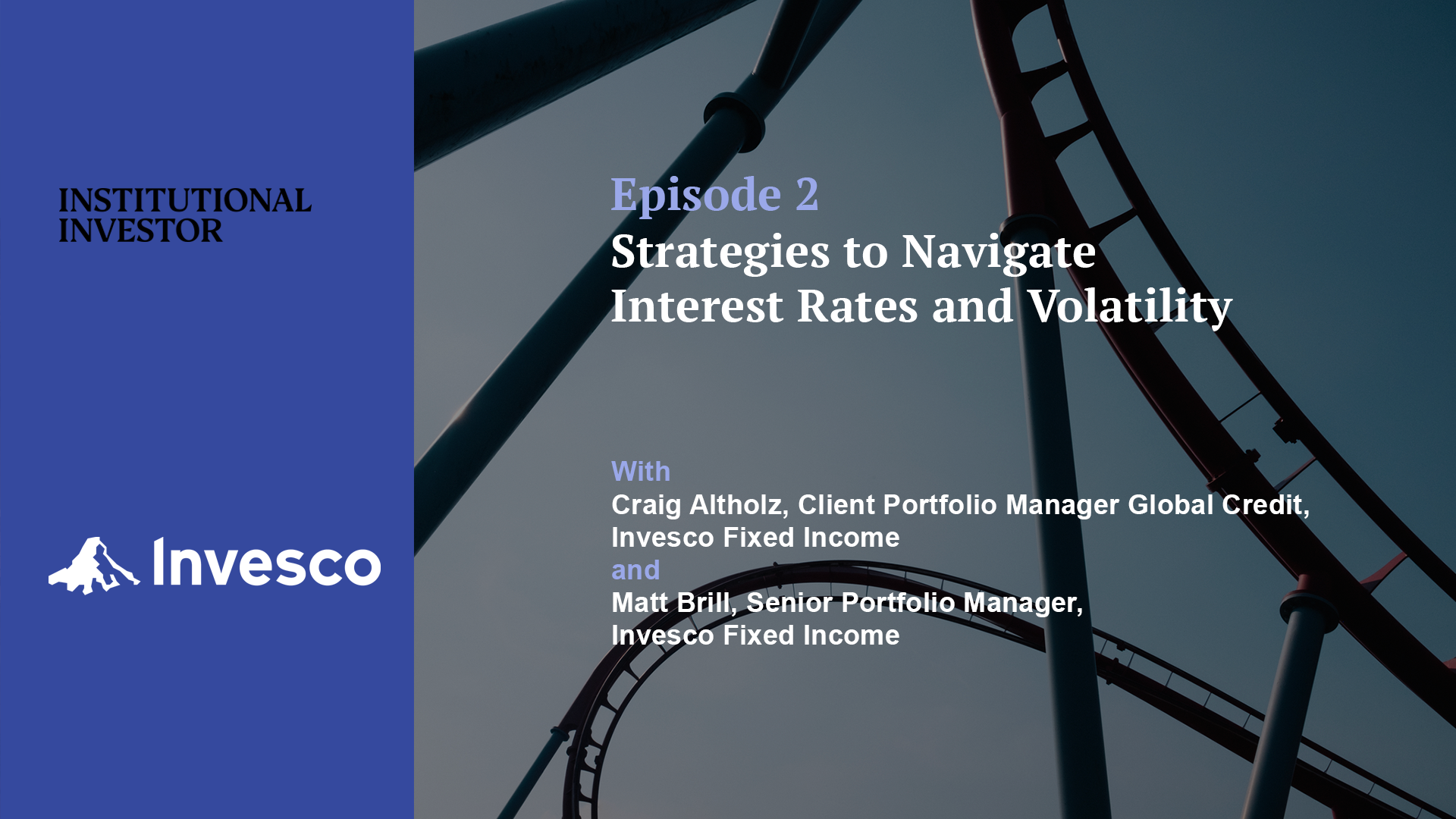 INSTITUTIONAL INVESTOR

Invesco

Episode 2
Strategies to Navigate Interest Rates and Volatility

With
Craig Altholz, Client Portfolio Manager Global Credit, Invesco Fixed Income
and
Matt Brill, Senior Portfolio Manager, Invesco Fixed Income